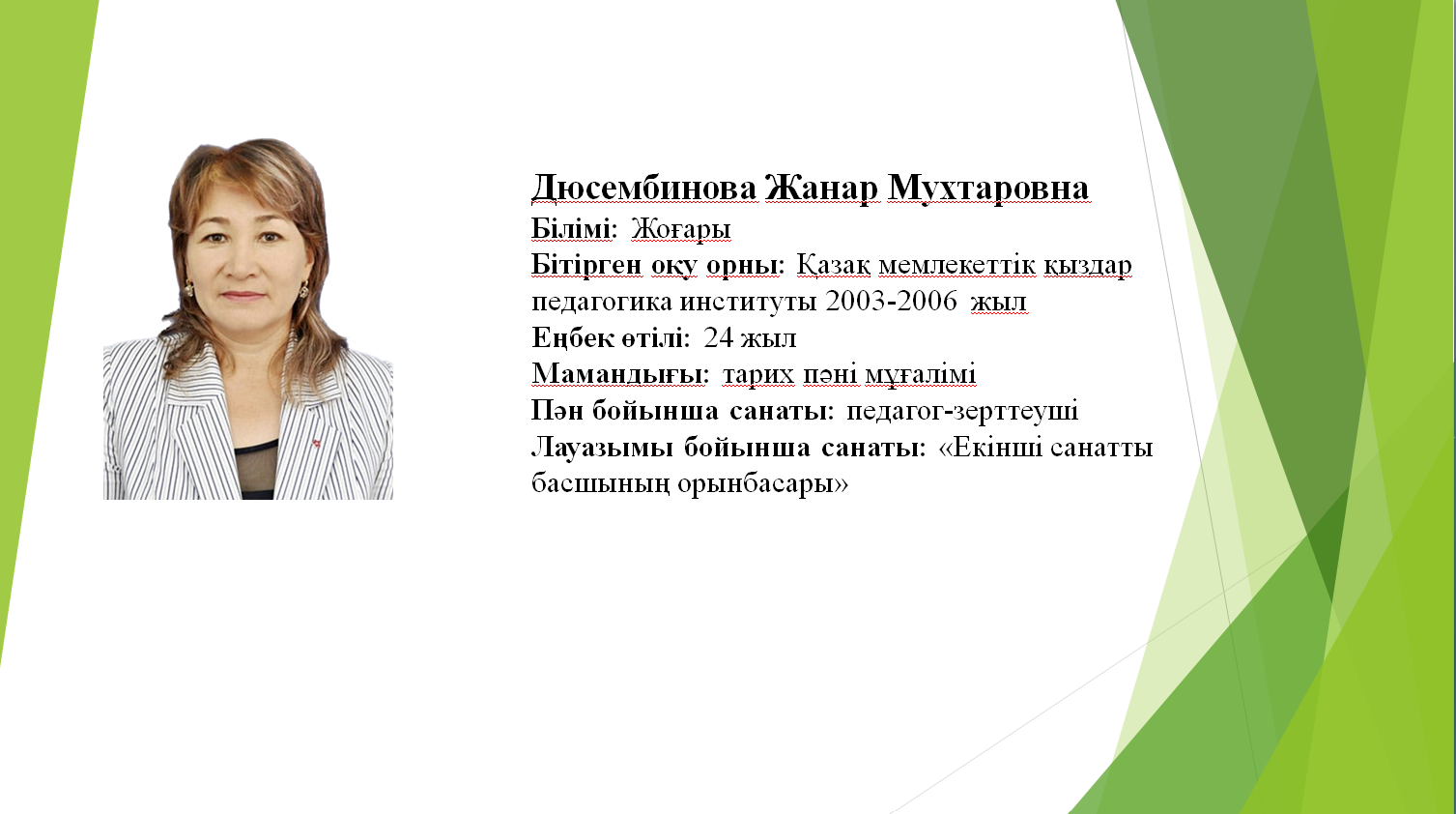 Дюсембинова Жанар Мухтаровна
Білімі: Жоғары
Бітірген оқу орны: Қазақ мемлекеттік қыздар педагогика институты 2003-2006 жыл
Еңбек өтілі: 24 жыл
Мамандығы: тарих пәні мұғалімі
Пән бойынша санаты: педагог-зерттеуші
Лауазымы бойынша санаты: «Екінші санатты басшының орынбасары»